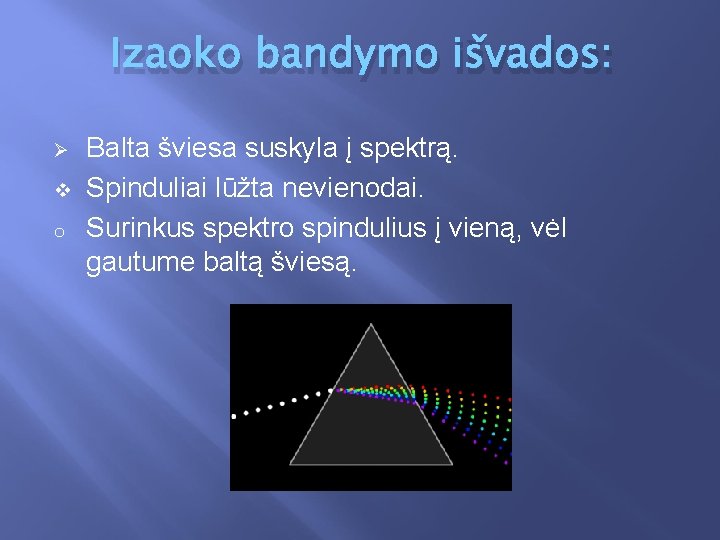 Izaoko bandymo išvados:

➢ Balta šviesa suskyla į spektrą.
❖ Spinduliai lūžta nevienodai.
o Surinkus spektro spindulius į vieną, vėl gautume baltą šviesą.